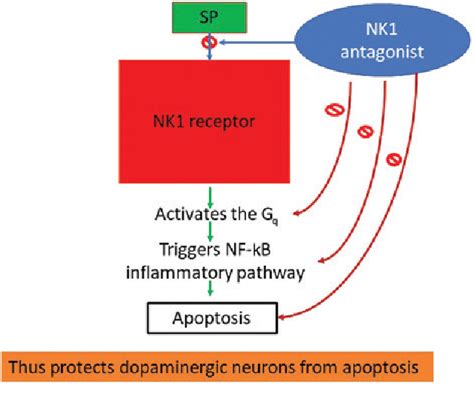 SP

NK1 antagonist

NK1 receptor

Activates the $G_q$

Triggers NF-kB inflammatory pathway

Apoptosis

Thus protects dopaminergic neurons from apoptosis